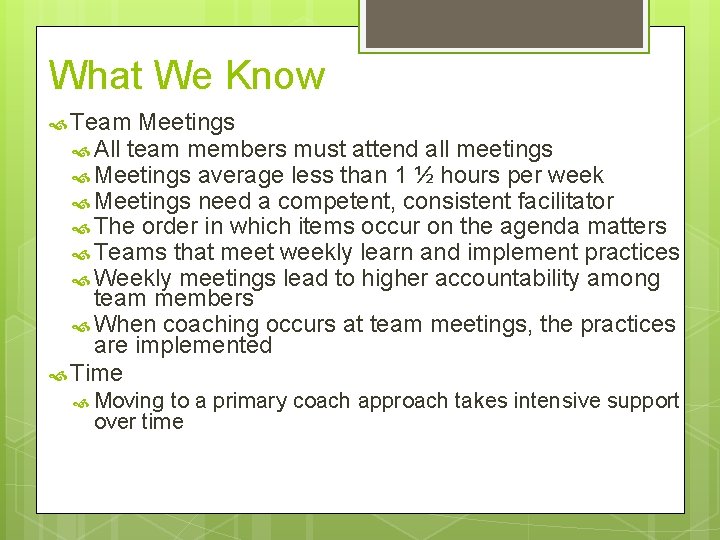 What We Know

Team Meetings

All team members must attend all meetings

Meetings average less than 1 ½ hours per week

Meetings need a competent, consistent facilitator

The order in which items occur on the agenda matters

Teams that meet weekly learn and implement practices

Weekly meetings lead to higher accountability among team members

When coaching occurs at team meetings, the practices are implemented

Time

Moving to a primary coach approach takes intensive support over time